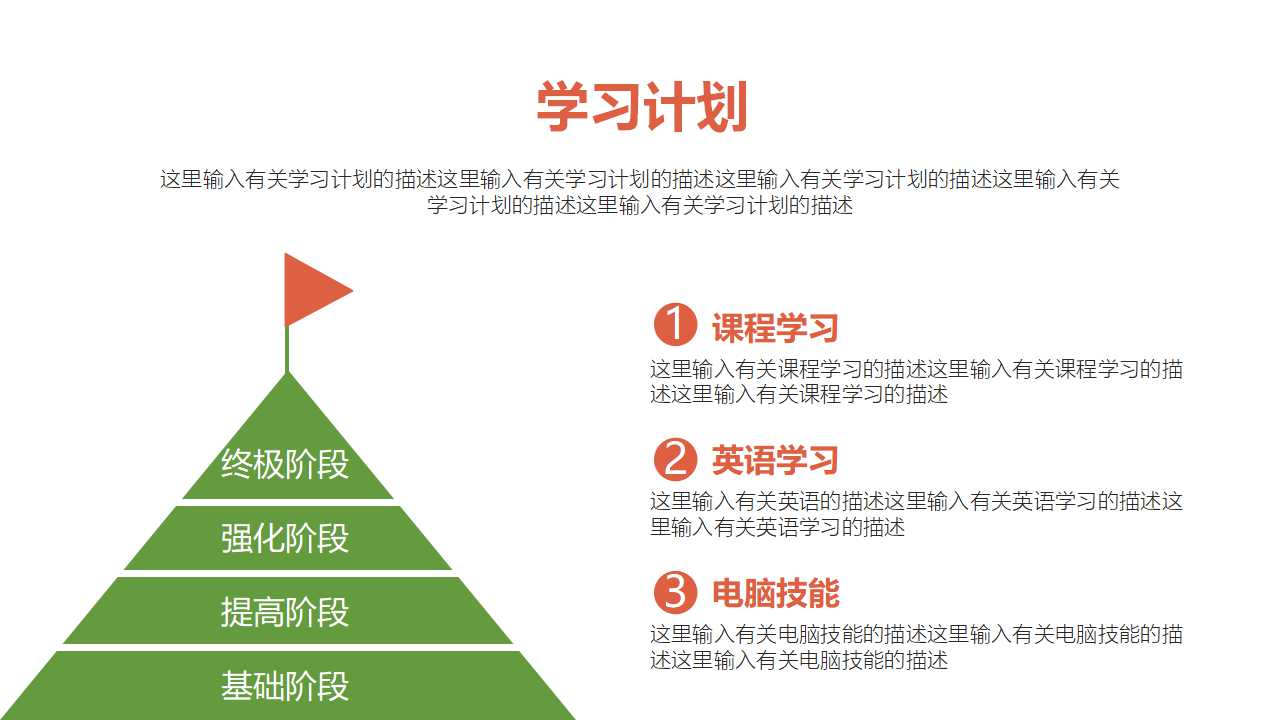 学习计划

这里输入有关学习计划的描述这里输入有关学习计划的描述这里输入有关学习计划的描述这里输入有关学习计划的描述这里输入有关学习计划的描述

终极阶段

强化阶段

提高阶段

基础阶段

1 课程学习

这里输入有关课程学习的描述这里输入有关课程学习的描述这里输入有关课程学习的描述

2 英语学习

这里输入有关英语的描述这里输入有关英语学习的描述这里输入有关英语学习的描述

3 电脑技能

这里输入有关电脑技能的描述这里输入有关电脑技能的描述这里输入有关电脑技能的描述